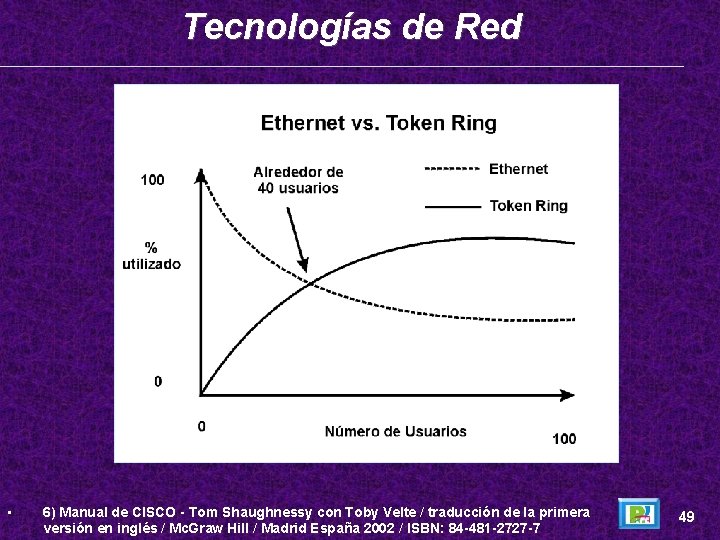 Tecnologías de Red

Ethernet vs. Token Ring

Alrededor de 40 usuarios

Ethernet

Token Ring

100

% utilizado

0

0

Número de Usuarios

100

• 6) Manual de CISCO - Tom Shaughnessy con Toby Velte / traducción de la primera versión en inglés / McGraw Hill / Madrid España 2002 / ISBN: 84-481-2727-7

49